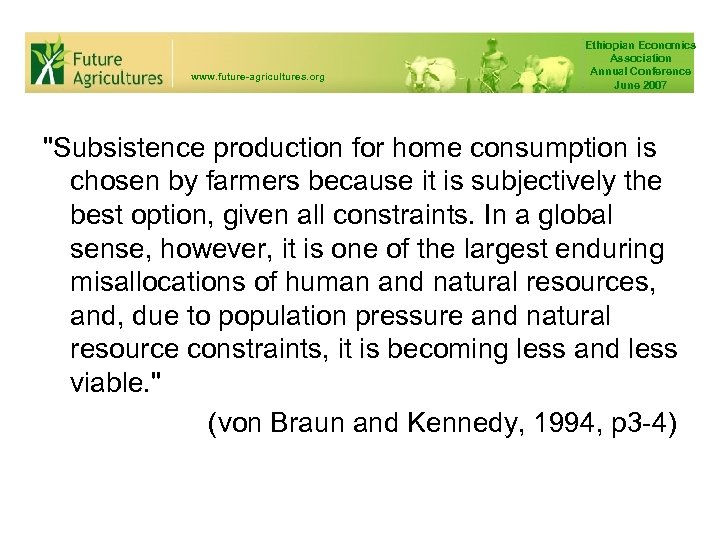 Future Agricultures

www.future-agricultures.org

Ethiopian Economics Association Annual Conference June 2007

"Subsistence production for home consumption is chosen by farmers because it is subjectively the best option, given all constraints. In a global sense, however, it is one of the largest enduring misallocations of human and natural resources, and, due to population pressure and natural resource constraints, it is becoming less and less viable."

(von Braun and Kennedy, 1994, p3-4)